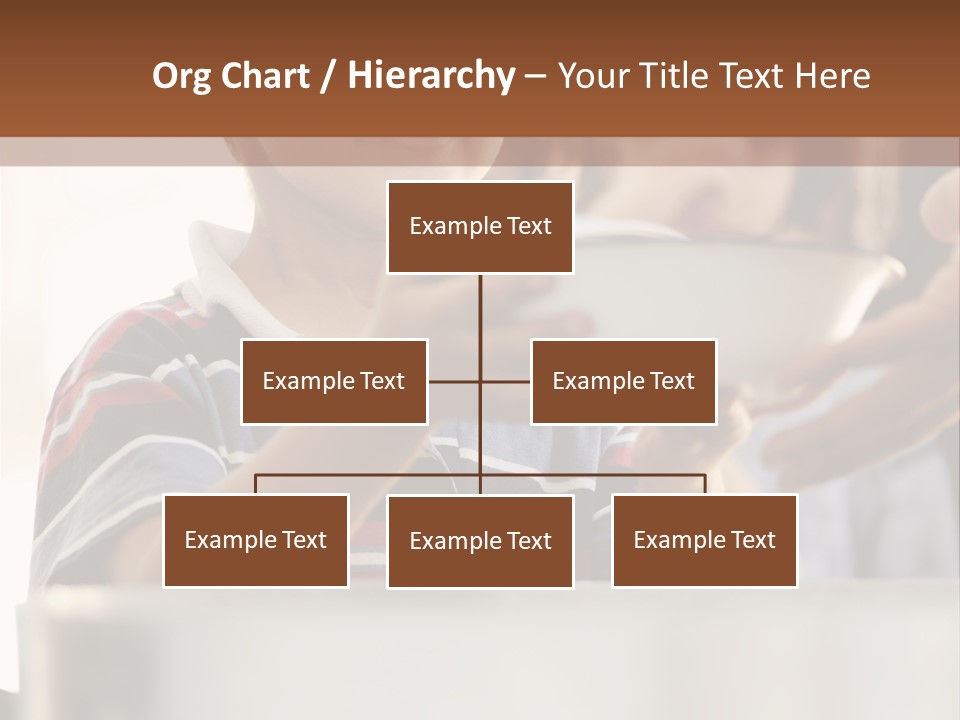 Org Chart / Hierarchy – Your Title Text Here

Example Text

Example Text

Example Text

Example Text

Example Text

Example Text